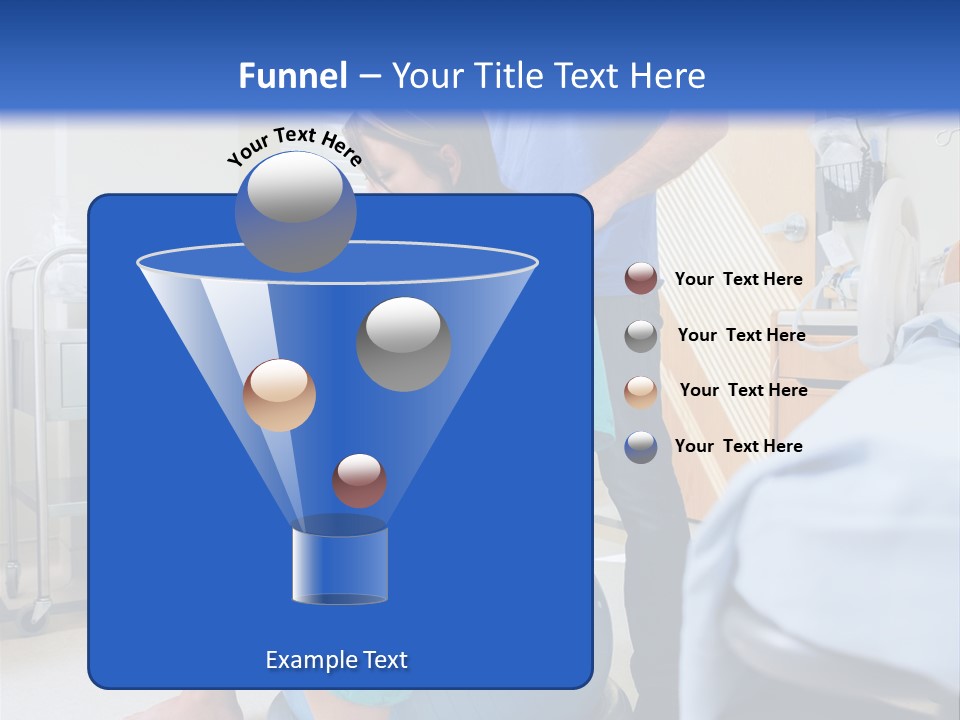 Funnel – Your Title Text Here

Your Text Here

Your Text Here

Your Text Here

Your Text Here

Your Text Here

Example Text